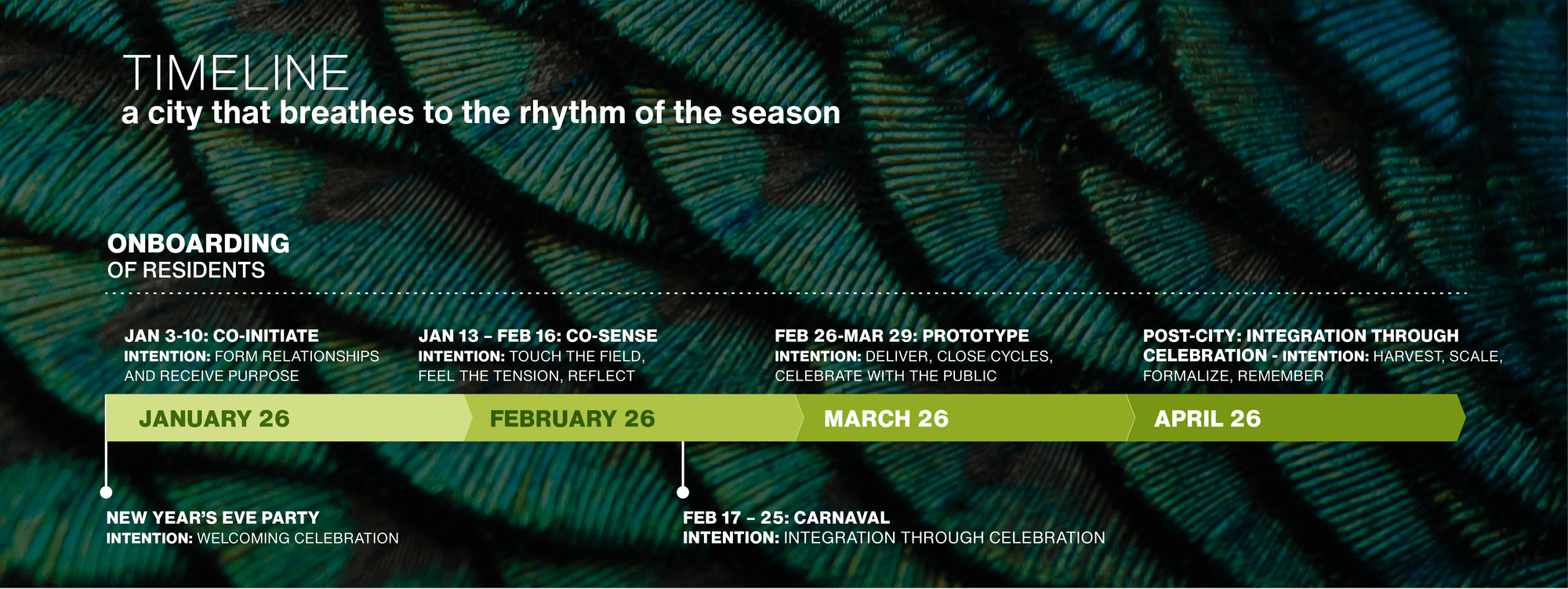 TIMELINE
a city that breathes to the rhythm of the season

ONBOARDING
OF RESIDENTS

JAN 3-10: CO-INITIATE
INTENTION: FORM RELATIONSHIPS AND RECEIVE PURPOSE

JAN 13 – FEB 16: CO-SENSE
INTENTION: TOUCH THE FIELD, FEEL THE TENSION, REFLECT

FEB 26-MAR 29: PROTOTYPE
INTENTION: DELIVER, CLOSE CYCLES, CELEBRATE WITH THE PUBLIC

POST-CITY: INTEGRATION THROUGH CELEBRATION - INTENTION: HARVEST, SCALE, FORMALIZE, REMEMBER

JANUARY 26

FEBRUARY 26

MARCH 26

APRIL 26

NEW YEAR'S EVE PARTY
INTENTION: WELCOMING CELEBRATION

FEB 17 – 25: CARNAVAL
INTENTION: INTEGRATION THROUGH CELEBRATION